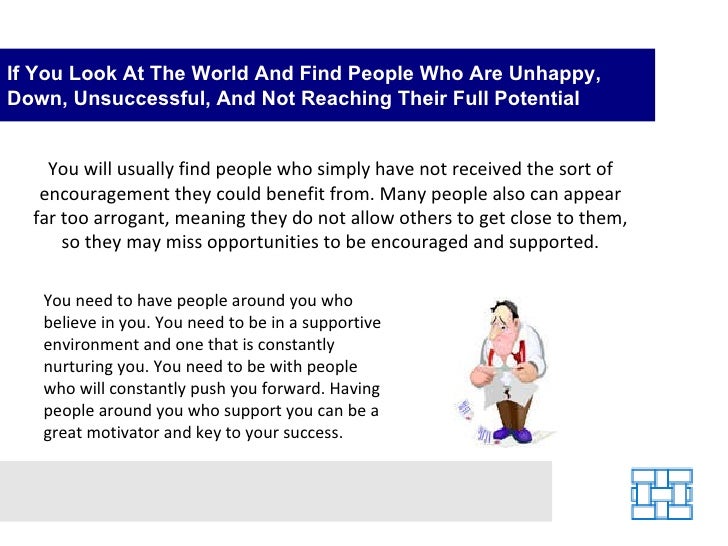 If You Look At The World And Find People Who Are Unhappy, Down, Unsuccessful, And Not Reaching Their Full Potential

You will usually find people who simply have not received the sort of encouragement they could benefit from. Many people also can appear far too arrogant, meaning they do not allow others to get close to them, so they may miss opportunities to be encouraged and supported.

You need to have people around you who believe in you. You need to be in a supportive environment and one that is constantly nurturing you. You need to be with people who will constantly push you forward. Having people around you who support you can be a great motivator and key to your success.